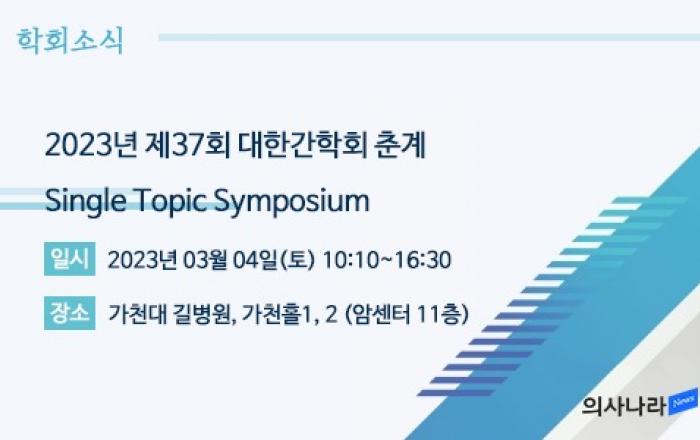 학회소식

2023년 제37회 대한간학회 춘계

Single Topic Symposium

일시 2023년 03월 04일(토) 10:10~16:30

장소 가천대 길병원, 가천홀1, 2 (암센터 11층)

의사나라 News